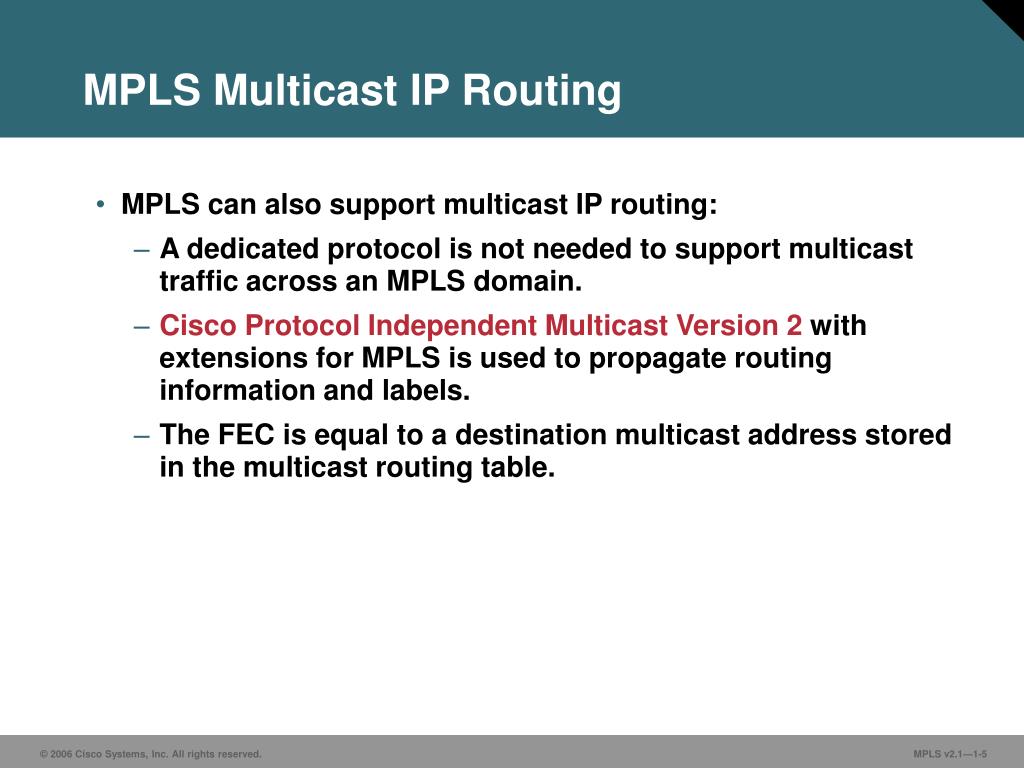 MPLS Multicast IP Routing

• MPLS can also support multicast IP routing:

– A dedicated protocol is not needed to support multicast traffic across an MPLS domain.

– Cisco Protocol Independent Multicast Version 2 with extensions for MPLS is used to propagate routing information and labels.

– The FEC is equal to a destination multicast address stored in the multicast routing table.

© 2006 Cisco Systems, Inc. All rights reserved.

MPLS v2.1—1-5